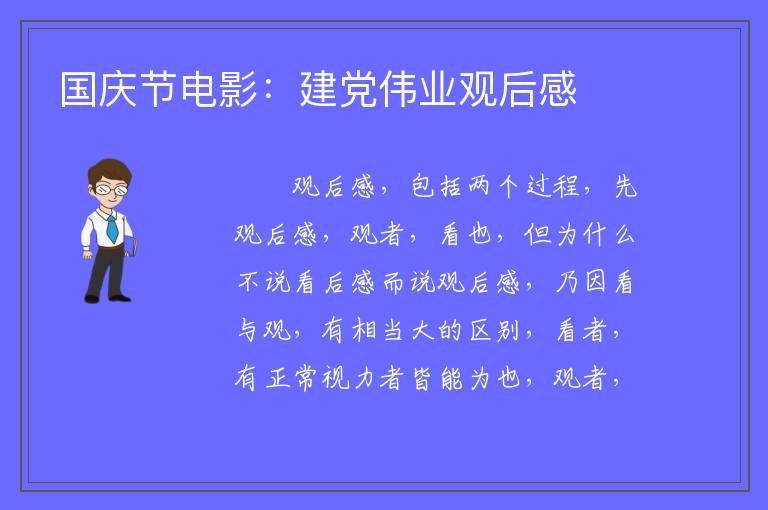 国庆节电影：建党伟业观后感

观后感，包括两个过程，先观后感，观者，看也，但为什么不说看后感而说观后感，乃因看与观，有相当大的区别，看者，有正常视力者皆能为也，观者，